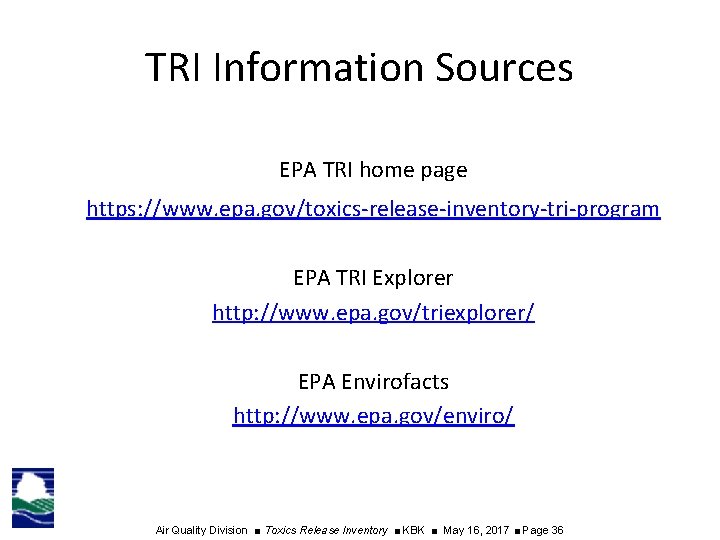 TRI Information Sources

EPA TRI home page
https://www.epa.gov/toxics-release-inventory-tri-program

EPA TRI Explorer
http://www.epa.gov/triexplorer/

EPA Envirofacts
http://www.epa.gov/enviro/

Air Quality Division ■ Toxics Release Inventory ■ KBK ■ May 16, 2017 ■ Page 36